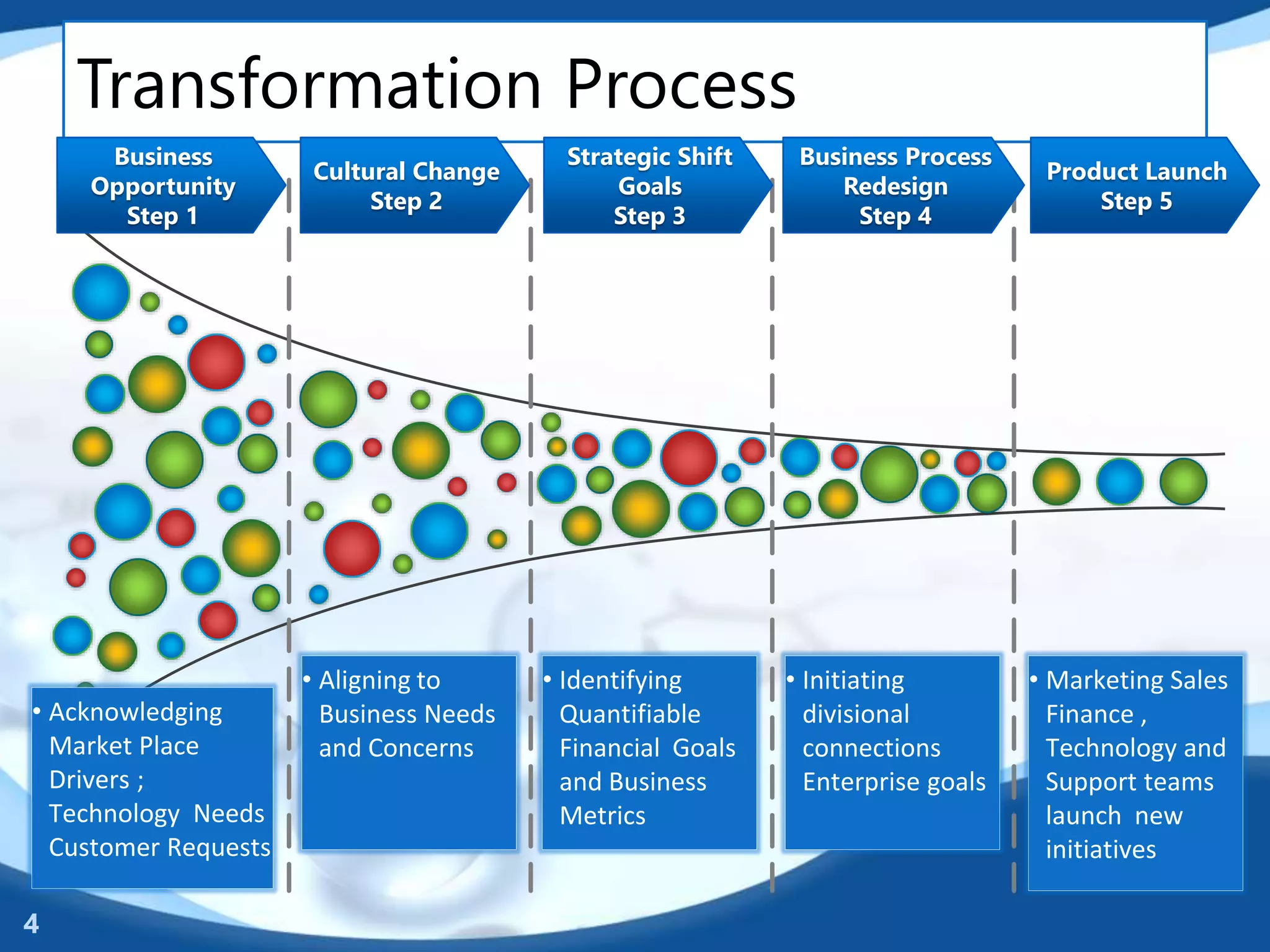 Transformation Process

Business Opportunity Step 1

Cultural Change Step 2

Strategic Shift Goals Step 3

Business Process Redesign Step 4

Product Launch Step 5

• Acknowledging Market Place Drivers ; Technology Needs Customer Requests

• Aligning to Business Needs and Concerns

• Identifying Quantifiable Financial Goals and Business Metrics

• Initiating divisional connections Enterprise goals

• Marketing Sales Finance , Technology and Support teams launch new initiatives

4